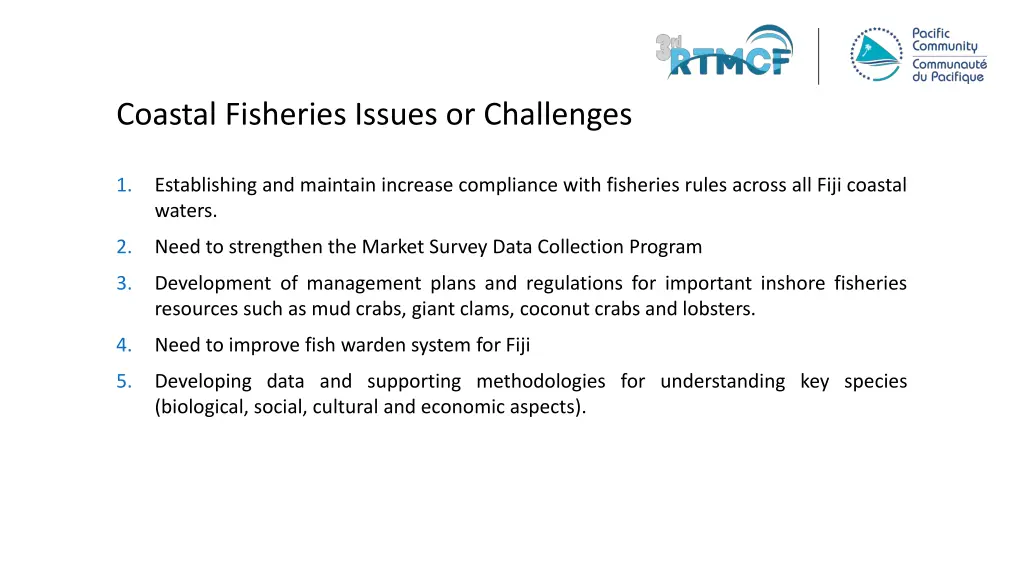 3rd RTMCF

Pacific Community
Communauté du Pacifique

Coastal Fisheries Issues or Challenges

1. Establishing and maintain increase compliance with fisheries rules across all Fiji coastal waters.

2. Need to strengthen the Market Survey Data Collection Program

3. Development of management plans and regulations for important inshore fisheries resources such as mud crabs, giant clams, coconut crabs and lobsters.

4. Need to improve fish warden system for Fiji

5. Developing data and supporting methodologies for understanding key species (biological, social, cultural and economic aspects).